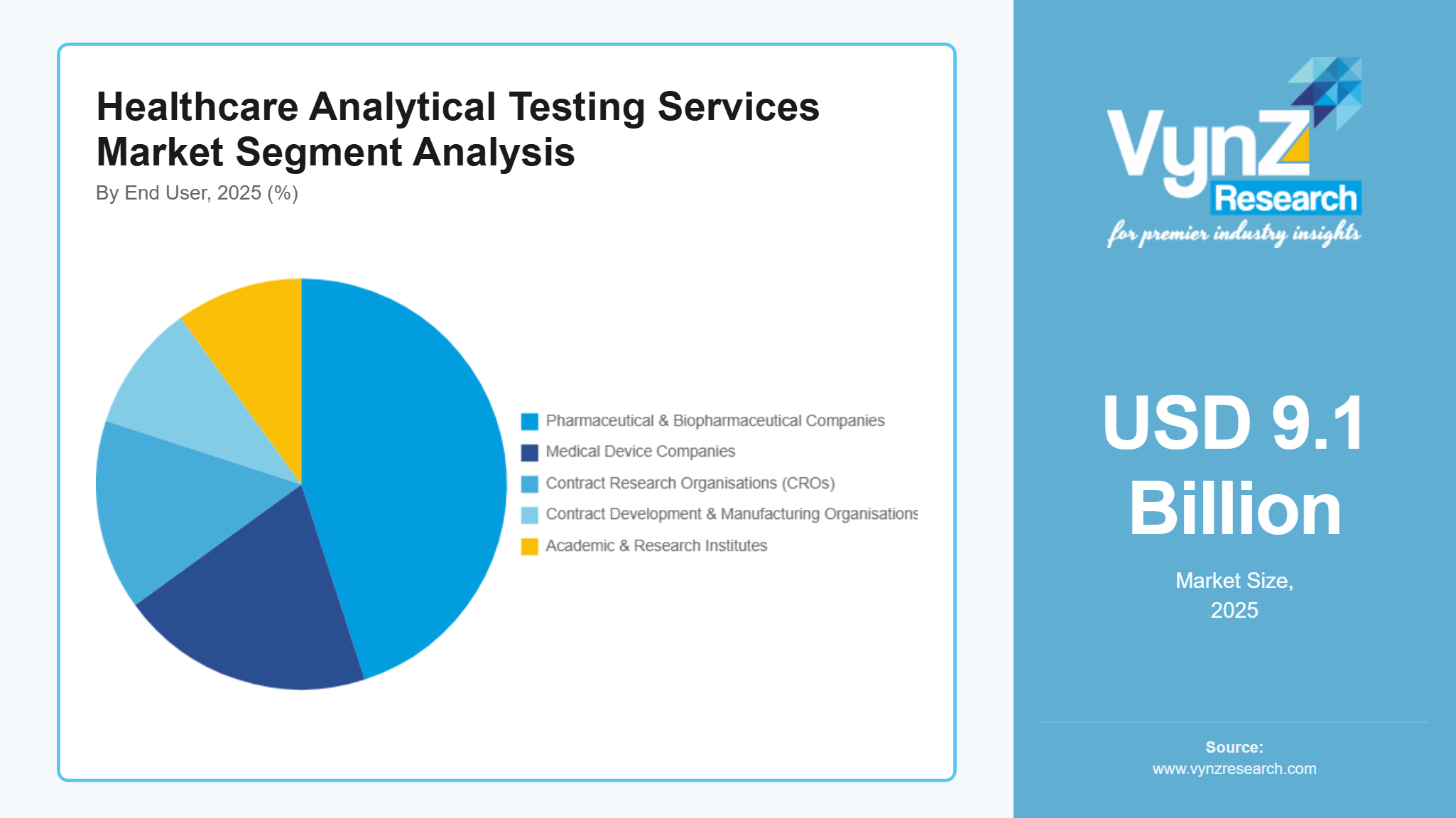 Healthcare Analytical Testing Services Market Segment Analysis

By End User, 2025 (%)

Pharmaceutical & Biopharmaceutical Companies
Medical Device Companies
Contract Research Organisations (CROs)
Contract Development & Manufacturing Organisations
Academic & Research Institutes

VynZ Research
for premier industry insights

USD 9.1 Billion

Market Size, 2025

Source:
www.vynzresearch.com